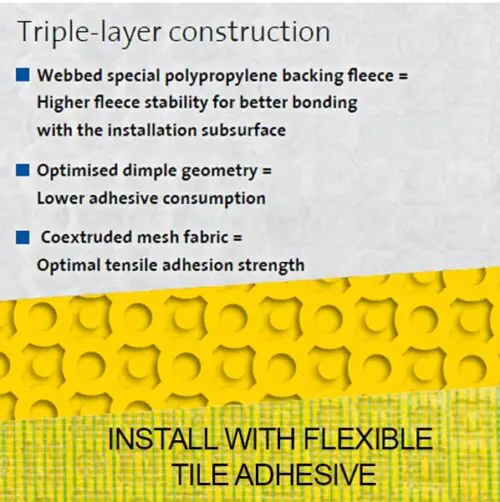 Triple-layer construction

■ Webbed special polypropylene backing fleece = Higher fleece stability for better bonding with the installation subsurface

■ Optimised dimple geometry = Lower adhesive consumption

■ Coextruded mesh fabric = Optimal tensile adhesion strength

INSTALL WITH FLEXIBLE TILE ADHESIVE